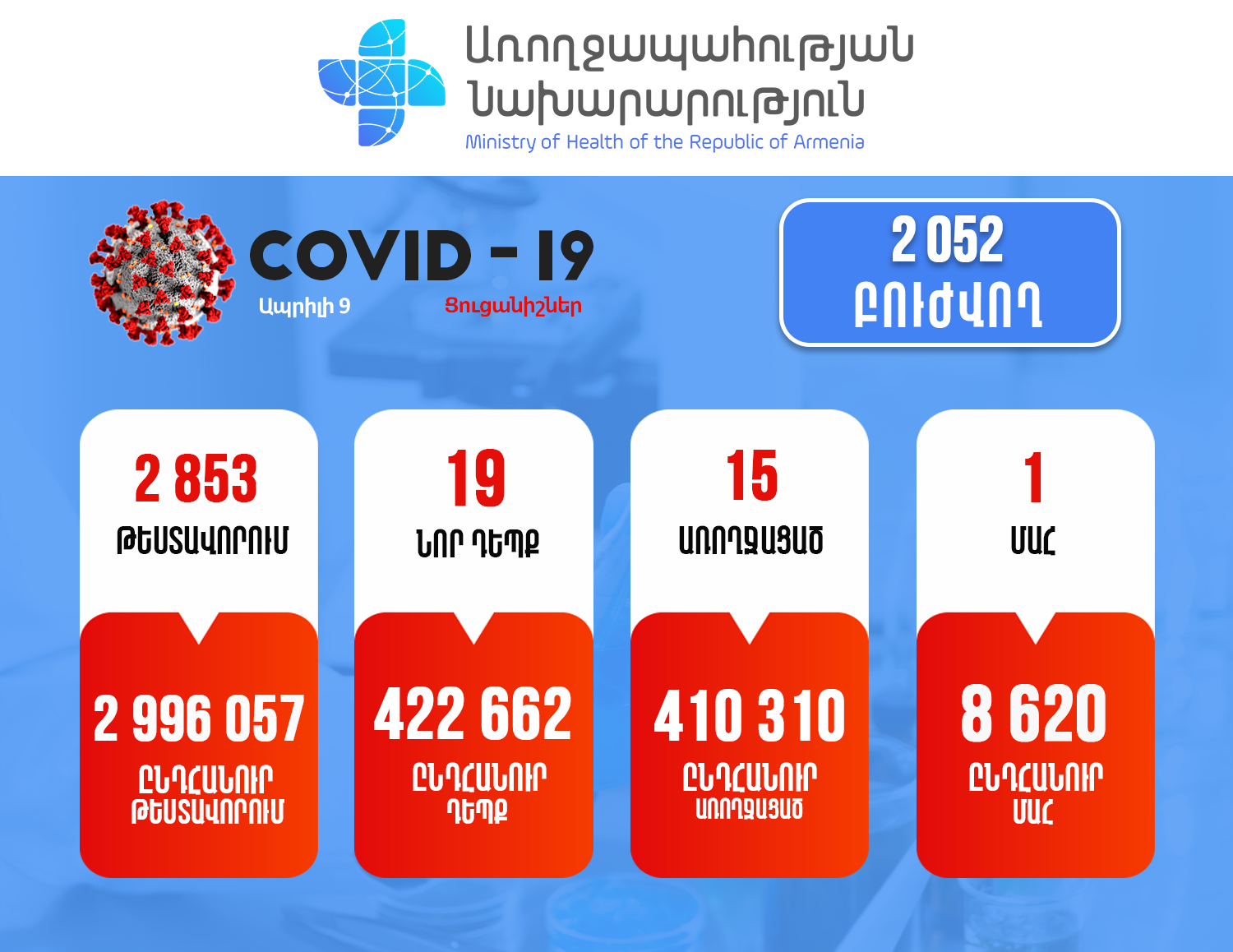 Առողջապահության Նախարարություն
Ministry of Health of the Republic of Armenia

COVID - 19
Ապրիլի 9
Ցուցանիշներ

2 052
ԲՈՒԺՎՈՂ

2 853
ԹԵՍՏԱՎՈՐՈՒՄ

2 996 057
ԸՆԴՀԱՆՈՒՐ ԹԵՍՏԱՎՈՐՈՒՄ

19
ՆՈՐ ԴԵՊՔ

422 662
ԸՆԴՀԱՆՈՒՐ ԴԵՊՔ

15
ԱՌՈՂՋԱՑԱԾ

410 310
ԸՆԴՀԱՆՈՒՐ ԱՌՈՂՋԱՑԱԾ

1
ՄԱՀ

8 620
ԸՆԴՀԱՆՈՒՐ ՄԱՀ